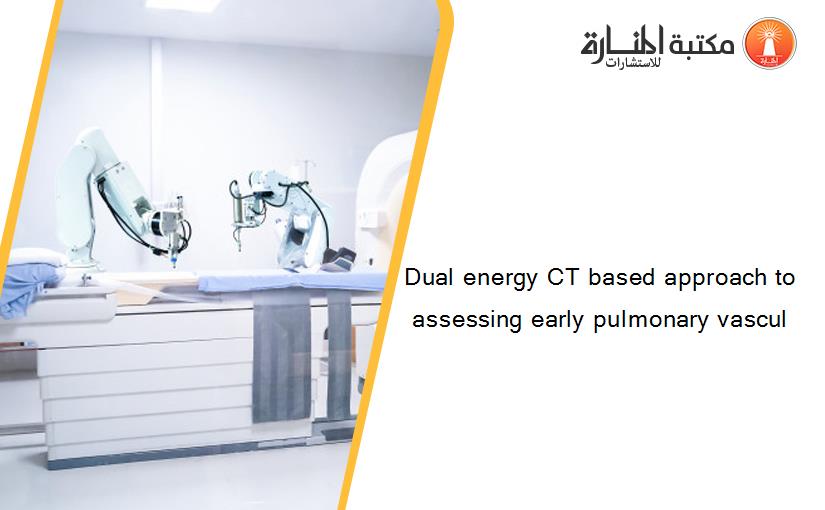 مكتبة المنارة للاستشارات

Dual energy CT based approach to assessing early pulmonary vascul